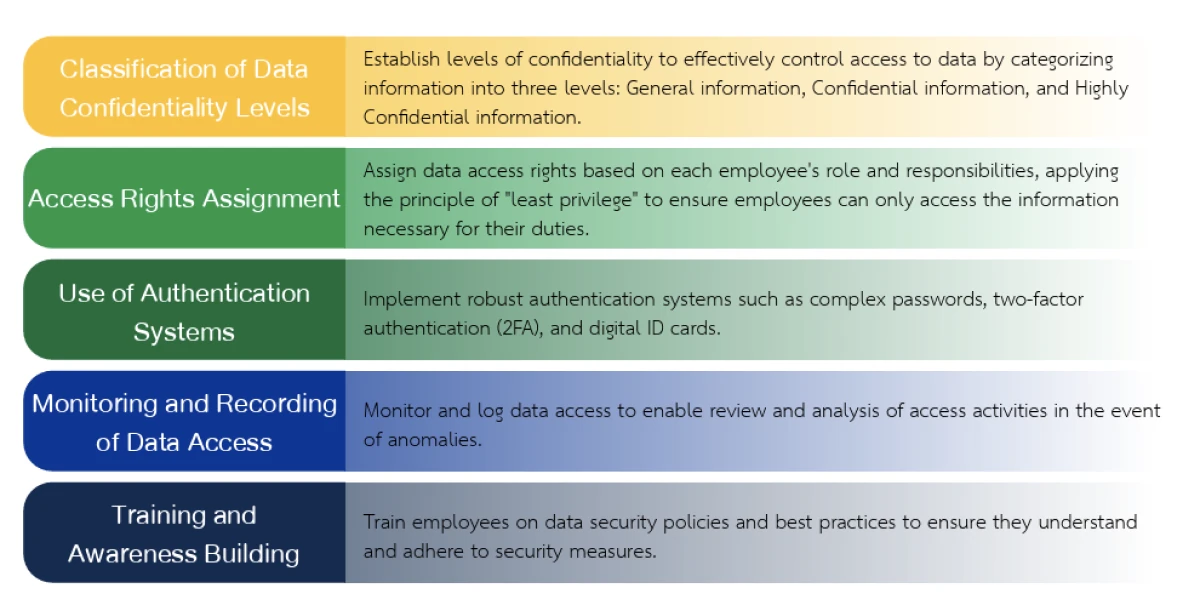 Classification of Data Confidentiality Levels

Establish levels of confidentiality to effectively control access to data by categorizing information into three levels: General information, Confidential information, and Highly Confidential information.

Access Rights Assignment

Assign data access rights based on each employee's role and responsibilities, applying the principle of "least privilege" to ensure employees can only access the information necessary for their duties.

Use of Authentication Systems

Implement robust authentication systems such as complex passwords, two-factor authentication (2FA), and digital ID cards.

Monitoring and Recording of Data Access

Monitor and log data access to enable review and analysis of access activities in the event of anomalies.

Training and Awareness Building

Train employees on data security policies and best practices to ensure they understand and adhere to security measures.